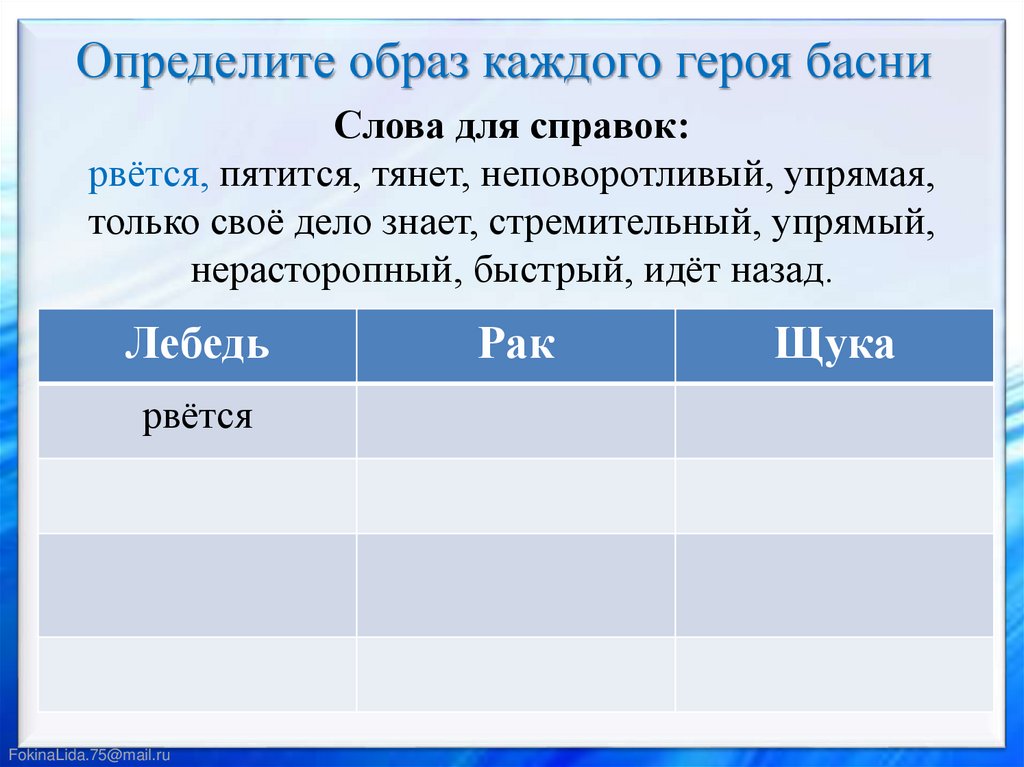 Определите образ каждого героя басни

Слова для справок:
рвётся, пятится, тянет, неповоротливый, упрямая, только своё дело знает, стремительный, упрямый, нерасторопный, быстрый, идёт назад.

| Лебедь | Рак | Щука |
|---|---|---|
| рвётся | | |
| | | |
| | | |
| | | |

FokinaLida.75@mail.ru